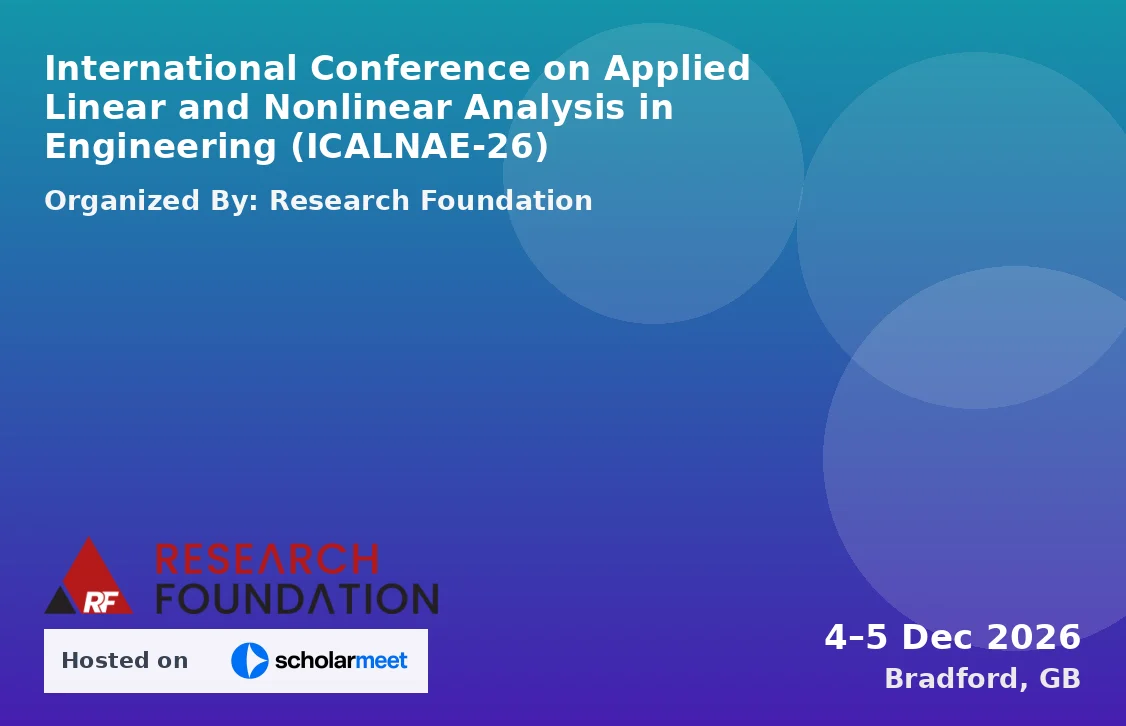 International Conference on Applied Linear and Nonlinear Analysis in Engineering (ICALNAE-26)

Organized By: Research Foundation

RF RESEARCH FOUNDATION

Hosted on scholarmeet

4–5 Dec 2026
Bradford, GB